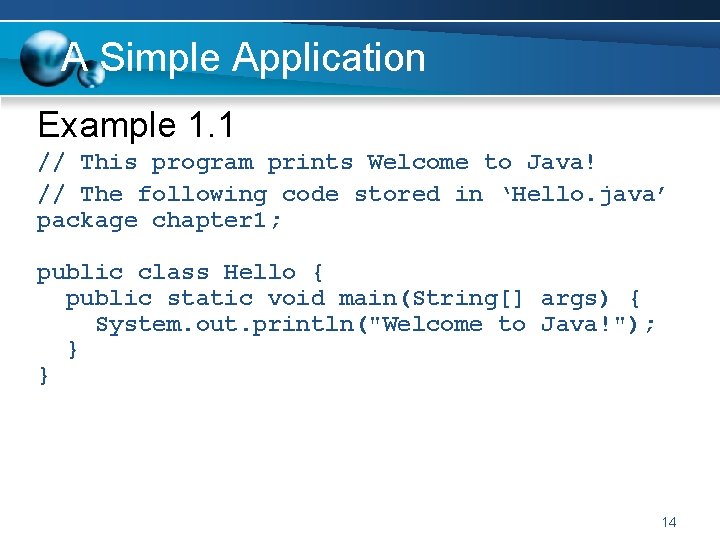 A Simple Application

Example 1.1

// This program prints Welcome to Java!
// The following code stored in ‘Hello.java’
package chapter1;

public class Hello {
  public static void main(String[] args) {
    System.out.println("Welcome to Java!");
  }
}

14